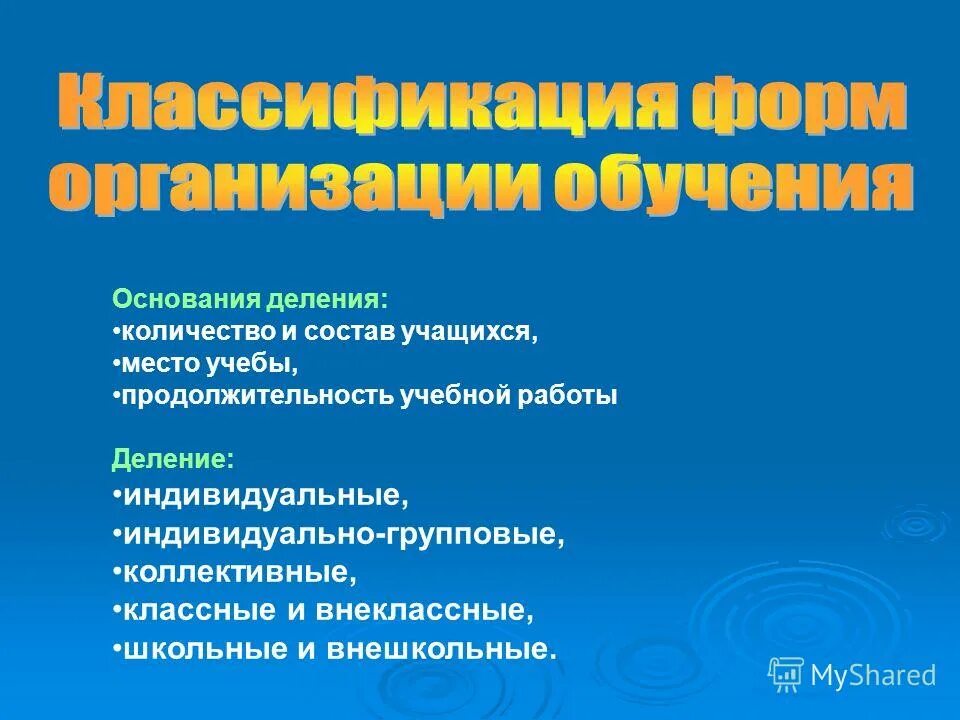 Классификация форм организации обучения

Основания деления:
•количество и состав учащихся,
•место учебы,
•продолжительность учебной работы

Деление:
•индивидуальные,
•индивидуально-групповые,
•коллективные,
•классные и внеклассные,
•школьные и внешкольные.

MyShared